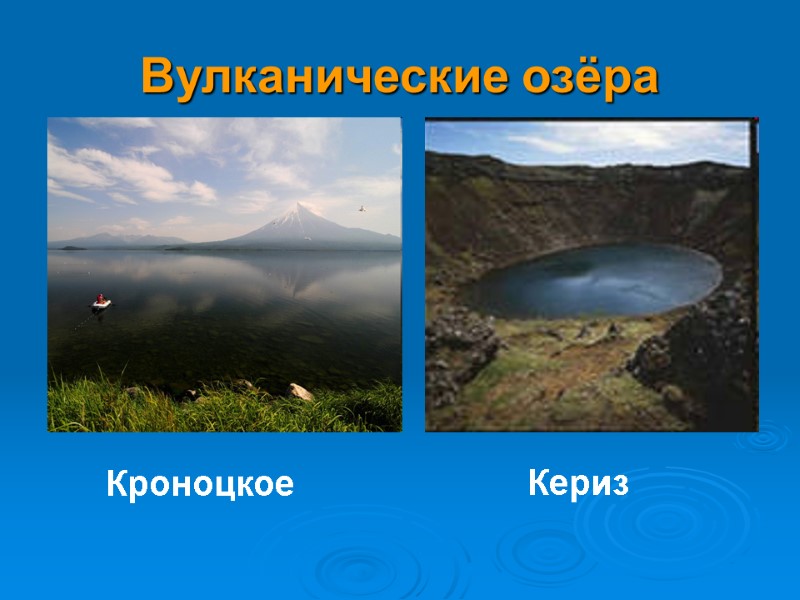 Вулканические озёра

Кроноцкое

Кериз